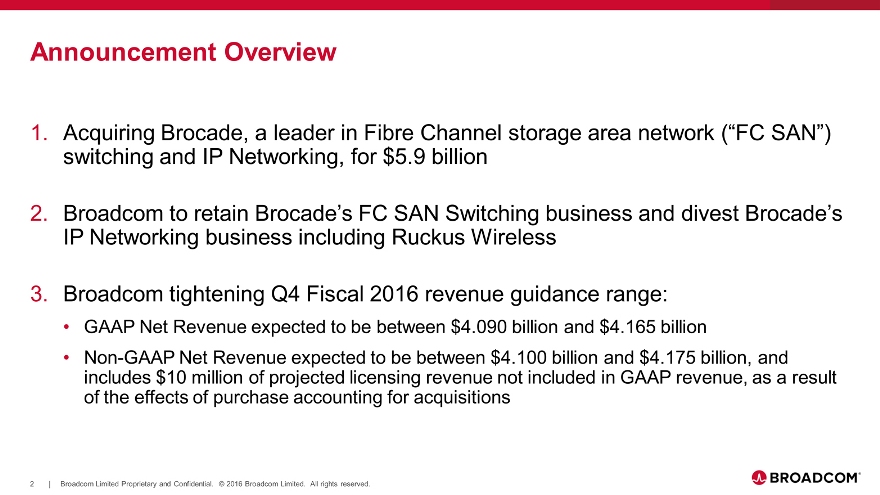 Announcement Overview

1. Acquiring Brocade, a leader in Fibre Channel storage area network (“FC SAN”) switching and IP Networking, for \$5.9 billion

2. Broadcom to retain Brocade’s FC SAN Switching business and divest Brocade’s IP Networking business including Ruckus Wireless

3. Broadcom tightening Q4 Fiscal 2016 revenue guidance range:

• GAAP Net Revenue expected to be between \$4.090 billion and \$4.165 billion

• Non-GAAP Net Revenue expected to be between \$4.100 billion and \$4.175 billion, and includes \$10 million of projected licensing revenue not included in GAAP revenue, as a result of the effects of purchase accounting for acquisitions

2 | Broadcom Limited Proprietary and Confidential. © 2016 Broadcom Limited. All rights reserved.

BROADCOM